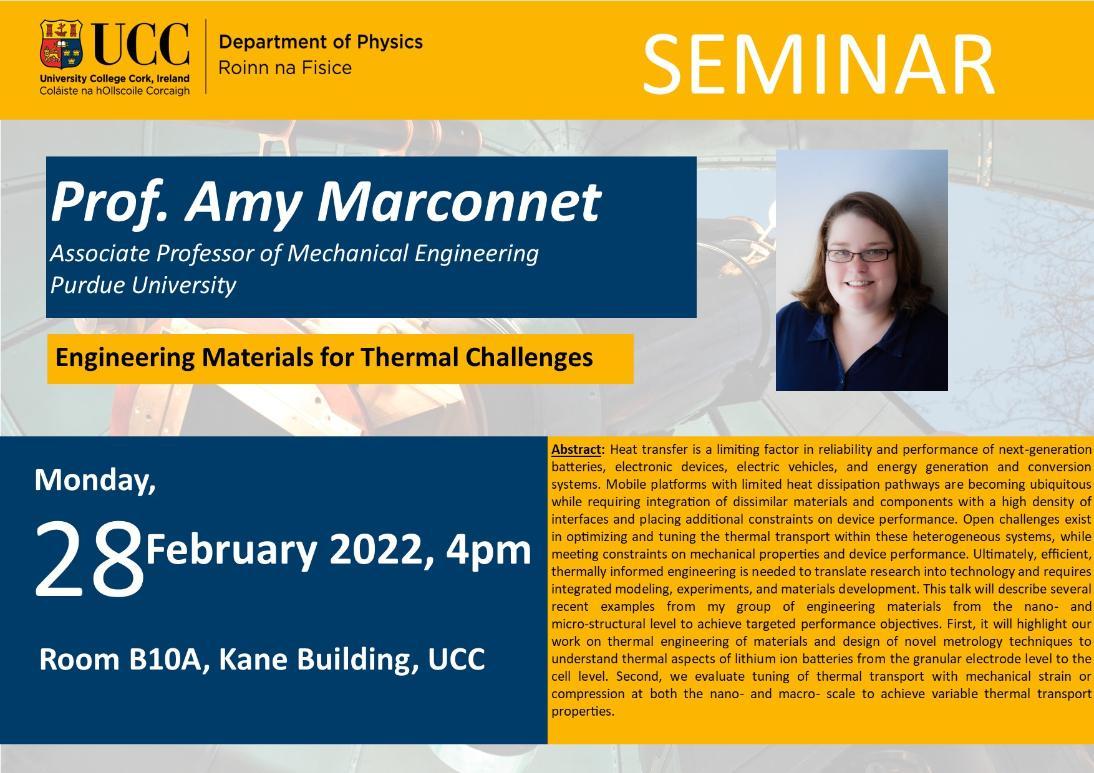 UCC
University College Cork, Ireland
Coláiste na hOllscoile Corcaigh

Department of Physics
Roinn na Fisice

SEMINAR

Prof. Amy Marconnet
Associate Professor of Mechanical Engineering
Purdue University

Engineering Materials for Thermal Challenges

Monday,
28 February 2022, 4pm

Room B10A, Kane Building, UCC

Abstract: Heat transfer is a limiting factor in reliability and performance of next-generation batteries, electronic devices, electric vehicles, and energy generation and conversion systems. Mobile platforms with limited heat dissipation pathways are becoming ubiquitous while requiring integration of dissimilar materials and components with a high density of interfaces and placing additional constraints on device performance. Open challenges exist in optimizing and tuning the thermal transport within these heterogeneous systems, while meeting constraints on mechanical properties and device performance. Ultimately, efficient, thermally informed engineering is needed to translate research into technology and requires integrated modeling, experiments, and materials development. This talk will describe several recent examples from my group of engineering materials from the nano- and micro-structural level to achieve targeted performance objectives. First, it will highlight our work on thermal engineering of materials and design of novel metrology techniques to understand thermal aspects of lithium ion batteries from the granular electrode level to the cell level. Second, we evaluate tuning of thermal transport with mechanical strain or compression at both the nano- and macro- scale to achieve variable thermal transport properties.